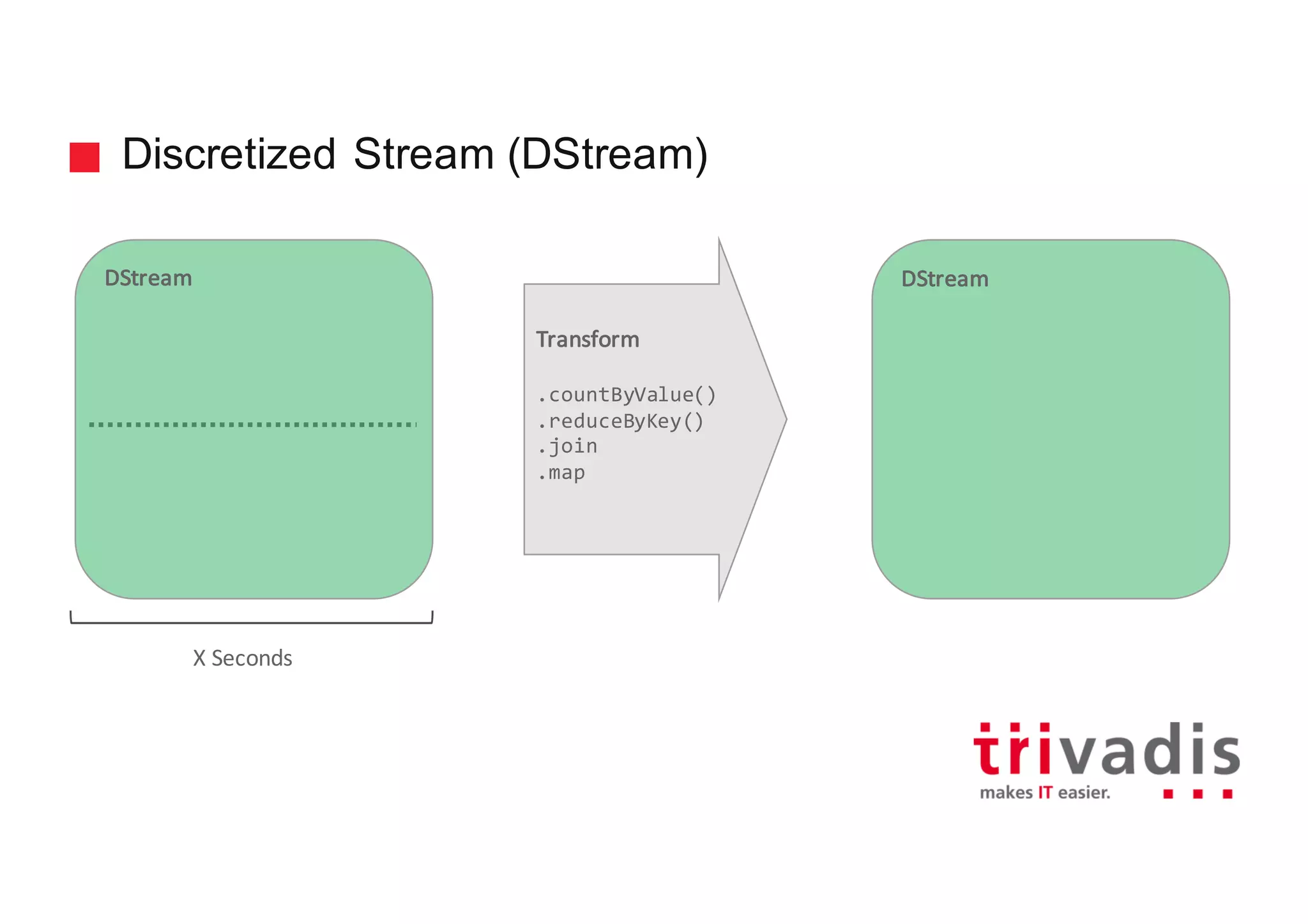 Discretized Stream (DStream)

DStream

X Seconds

Transform

.countByValue()
.reduceByKey()
.join
.map

DStream

trivadis
makes IT easier.